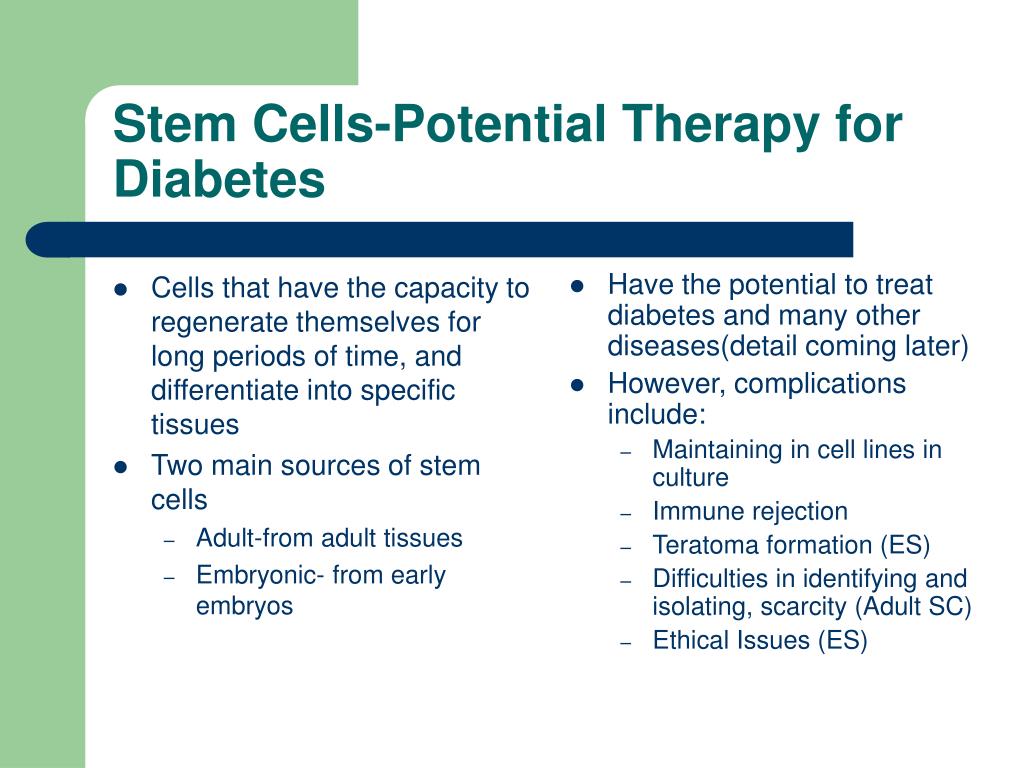 Stem Cells-Potential Therapy for Diabetes

- Cells that have the capacity to regenerate themselves for long periods of time, and differentiate into specific tissues
- Two main sources of stem cells
  – Adult-from adult tissues
  – Embryonic- from early embryos

- Have the potential to treat diabetes and many other diseases(detail coming later)
- However, complications include:
  – Maintaining in cell lines in culture
  – Immune rejection
  – Teratoma formation (ES)
  – Difficulties in identifying and isolating, scarcity (Adult SC)
  – Ethical Issues (ES)